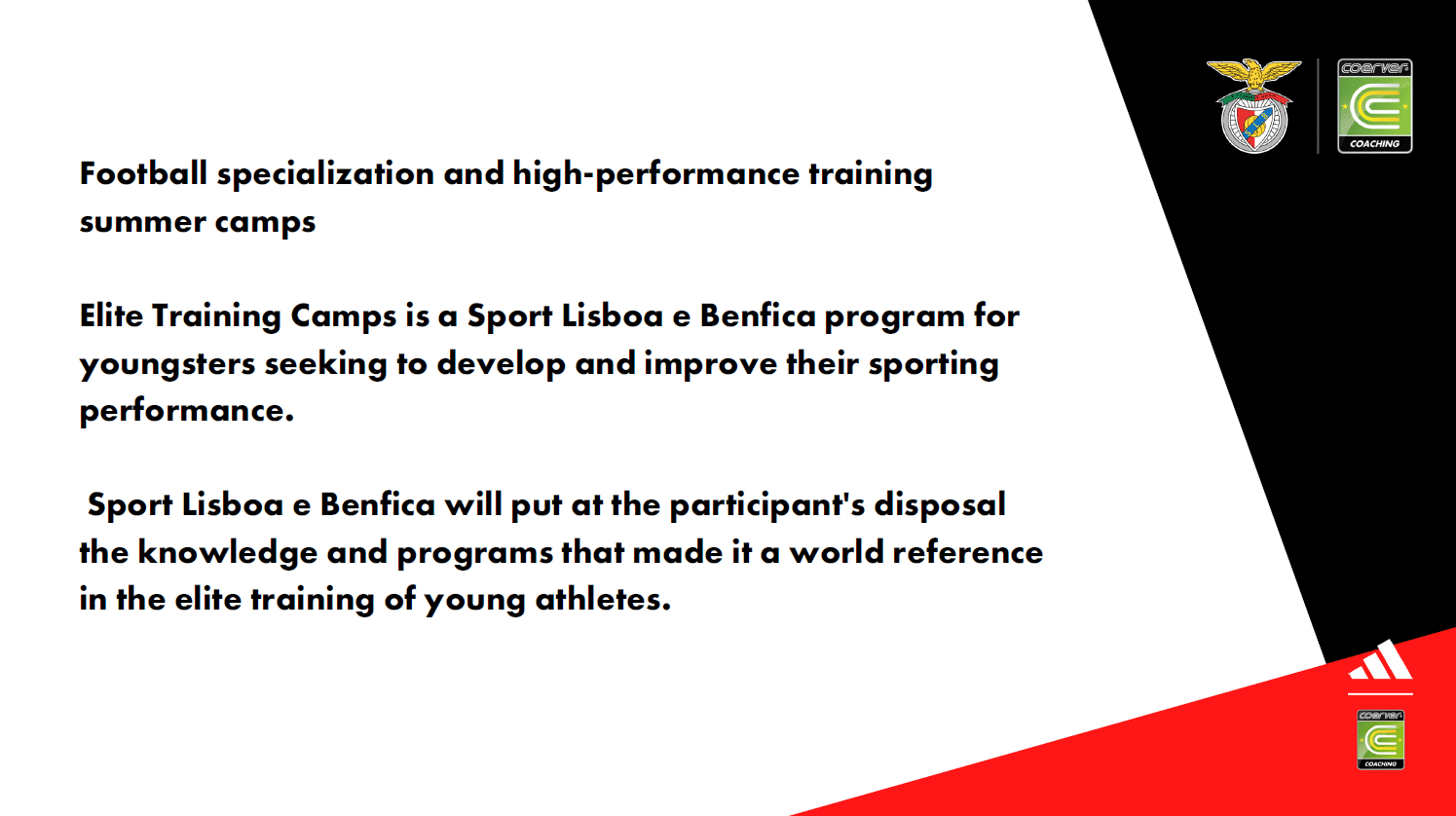 coerver
COACHING

Football specialization and high-performance training summer camps

Elite Training Camps is a Sport Lisboa e Benfica program for youngsters seeking to develop and improve their sporting performance.

Sport Lisboa e Benfica will put at the participant's disposal the knowledge and programs that made it a world reference in the elite training of young athletes.

coerver
COACHING